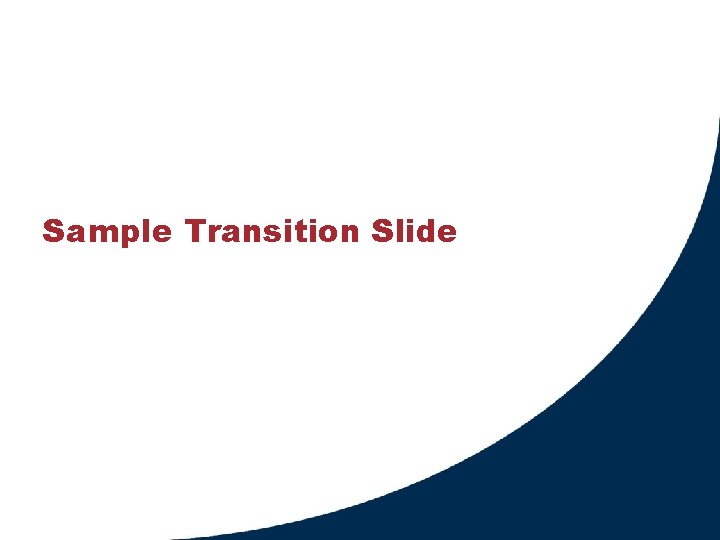 Sample Transition Slide